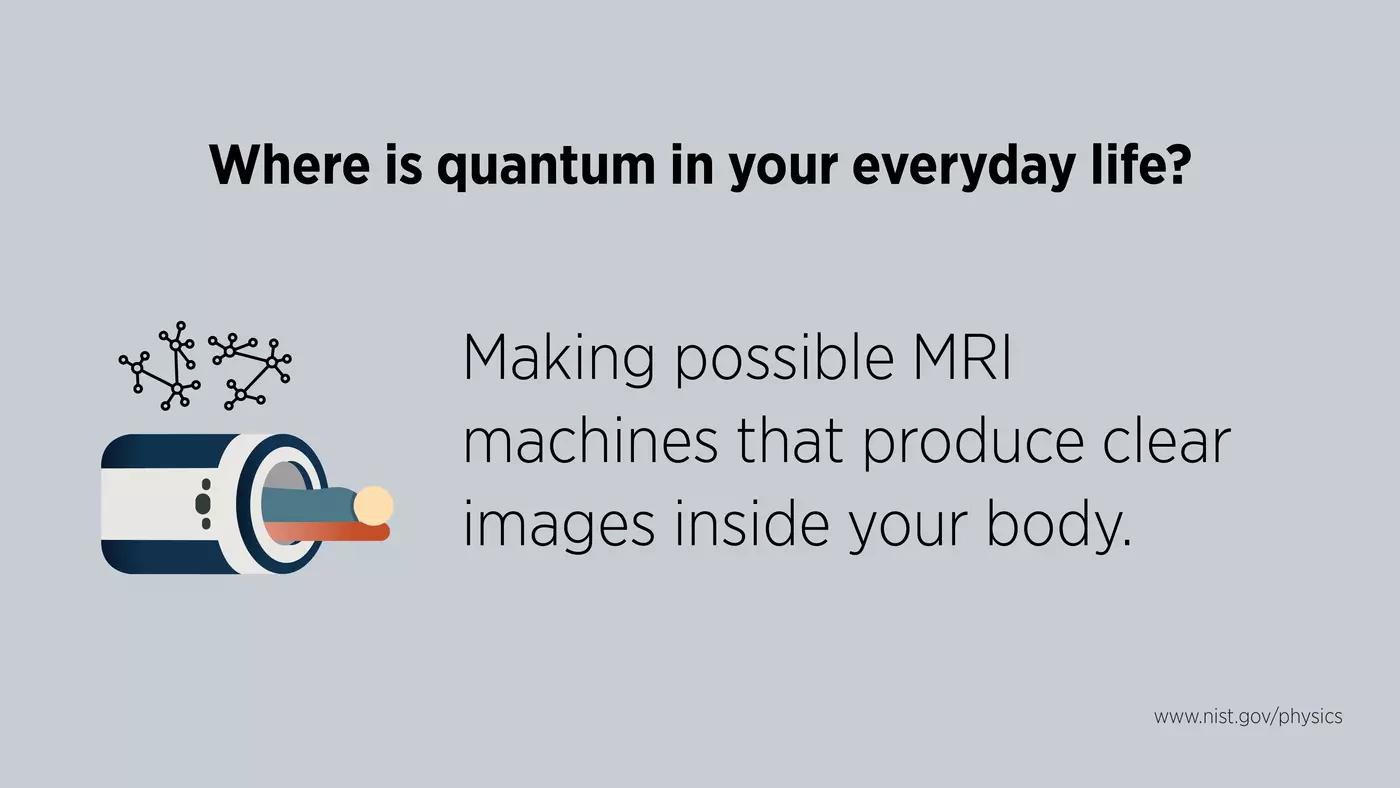 Where is quantum in your everyday life?

Making possible MRI machines that produce clear images inside your body.

www.nist.gov/physics